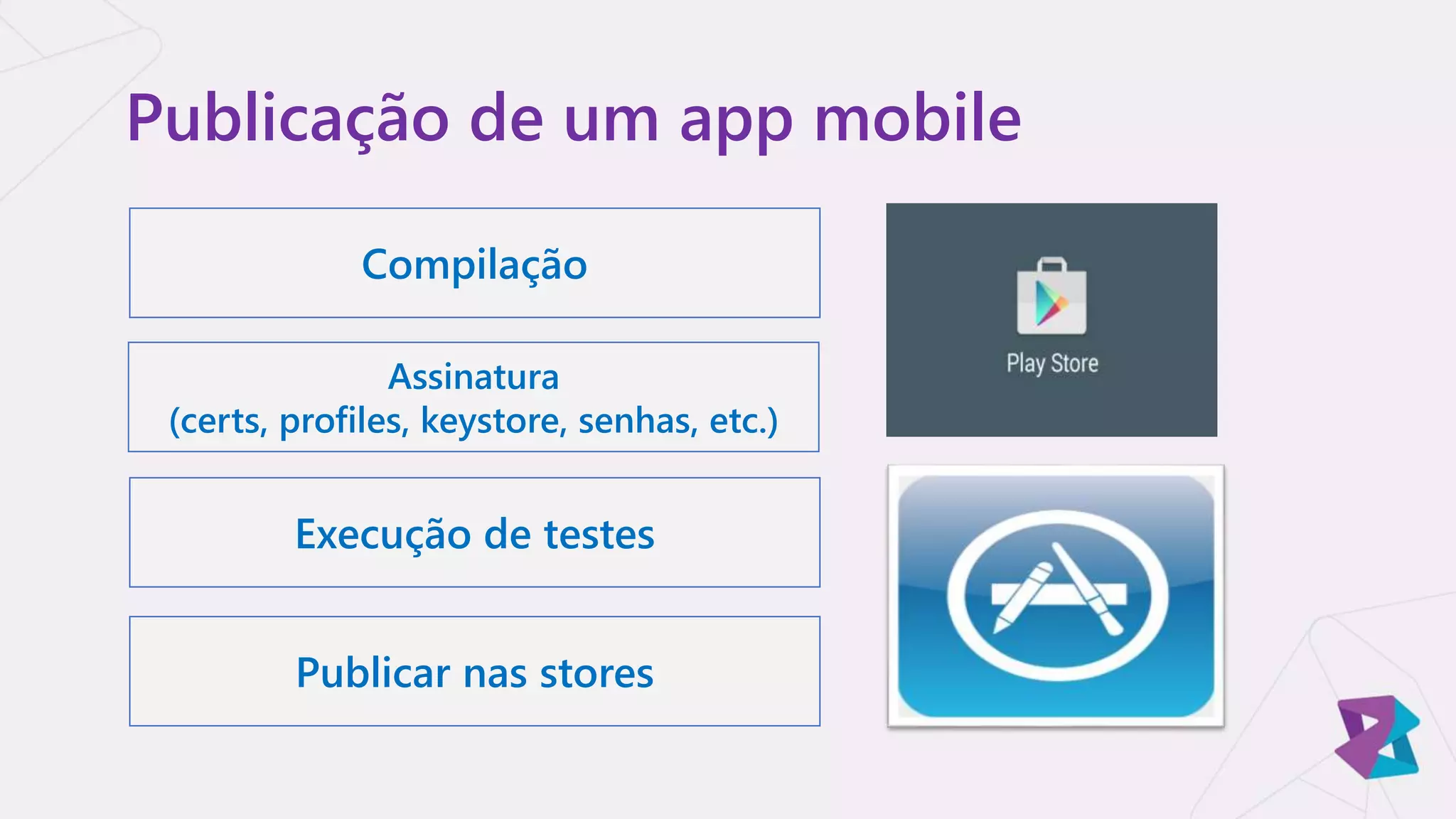 Publicação de um app mobile

Compilação

Assinatura
(certs, profiles, keystore, senhas, etc.)

Execução de testes

Publicar nas stores

Play Store